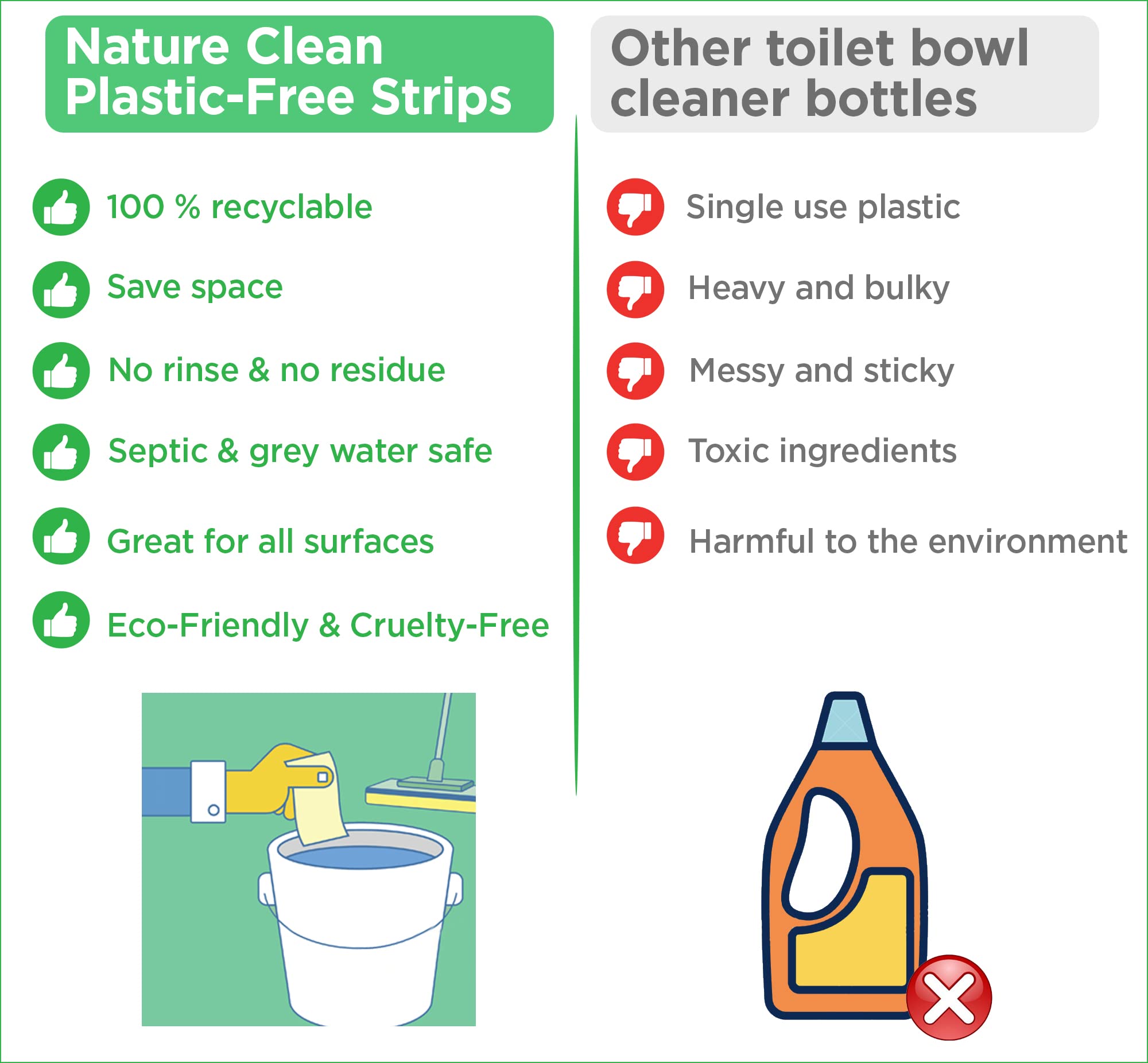 Nature Clean Plastic-Free Strips

100 % recyclable

Save space

No rinse & no residue

Septic & grey water safe

Great for all surfaces

Eco-Friendly & Cruelty-Free

Other toilet bowl cleaner bottles

Single use plastic

Heavy and bulky

Messy and sticky

Toxic ingredients

Harmful to the environment